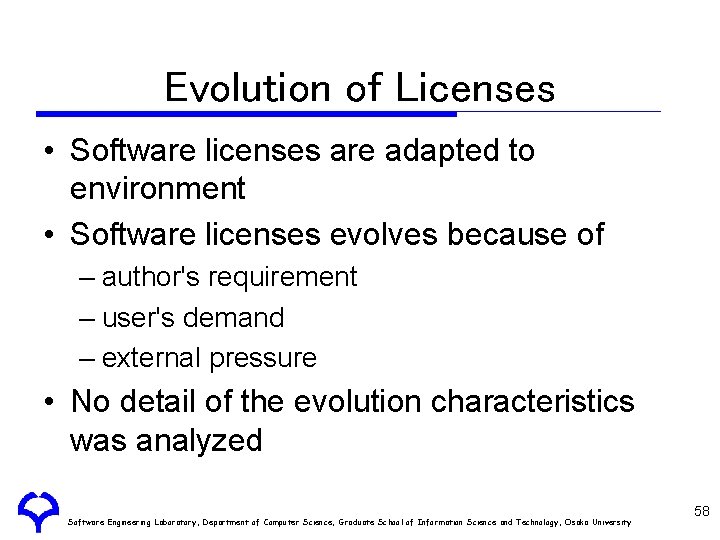 Evolution of Licenses

• Software licenses are adapted to environment

• Software licenses evolves because of

– author's requirement

– user's demand

– external pressure

• No detail of the evolution characteristics was analyzed

Software Engineering Laboratory, Department of Computer Science, Graduate School of Information Science and Technology, Osaka University

58